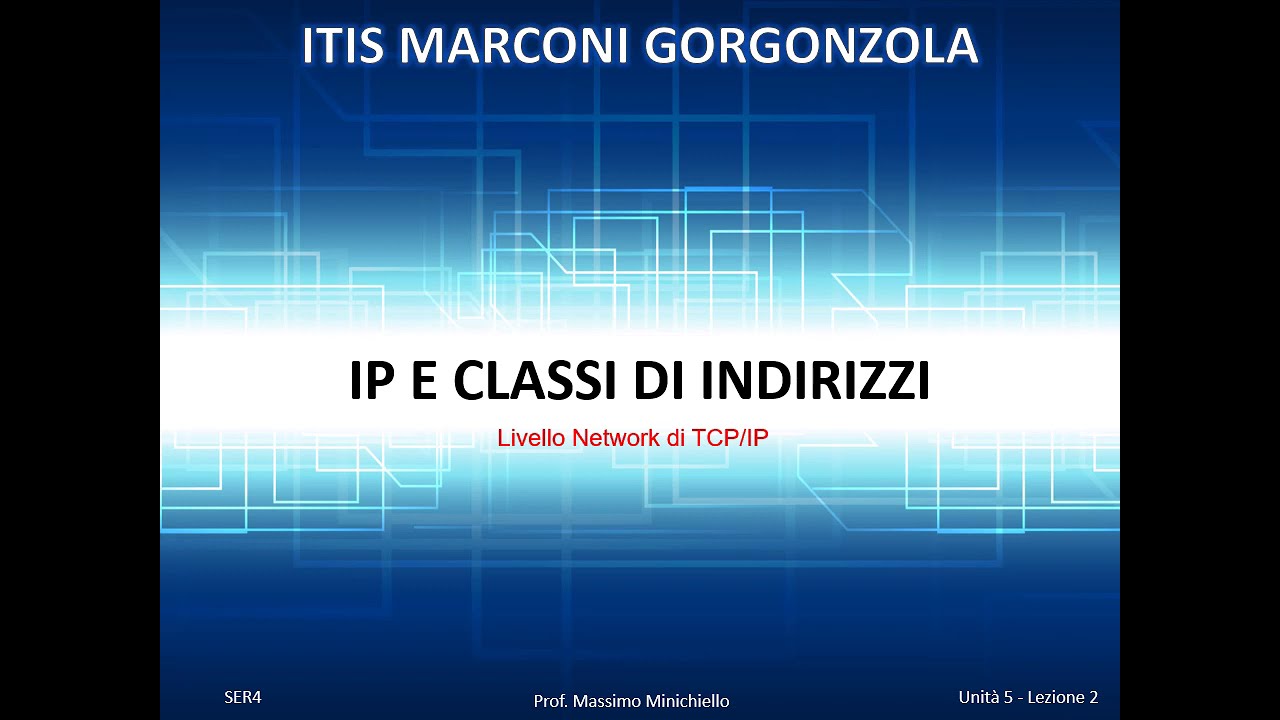 ITIS MARCONI GORGONZOLA

IP E CLASSI DI INDIRIZZI

Livello Network di TCP/IP

SER4

Prof. Massimo Minichiello

Unità 5 - Lezione 2